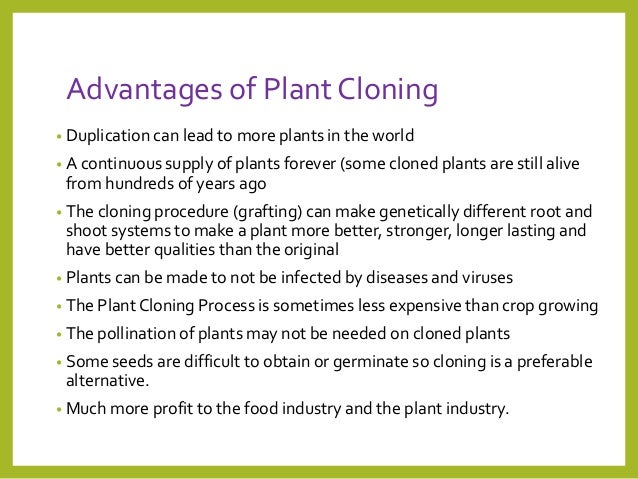 Advantages of Plant Cloning

• Duplication can lead to more plants in the world

• A continuous supply of plants forever (some cloned plants are still alive from hundreds of years ago

• The cloning procedure (grafting) can make genetically different root and shoot systems to make a plant more better, stronger, longer lasting and have better qualities than the original

• Plants can be made to not be infected by diseases and viruses

• The Plant Cloning Process is sometimes less expensive than crop growing

• The pollination of plants may not be needed on cloned plants

• Some seeds are difficult to obtain or germinate so cloning is a preferable alternative.

• Much more profit to the food industry and the plant industry.